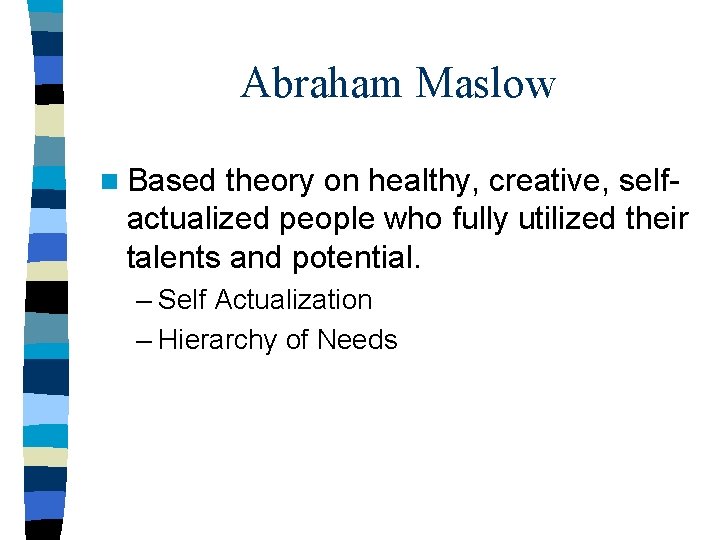 Abraham Maslow

Based theory on healthy, creative, self-actualized people who fully utilized their talents and potential.

– Self Actualization

– Hierarchy of Needs